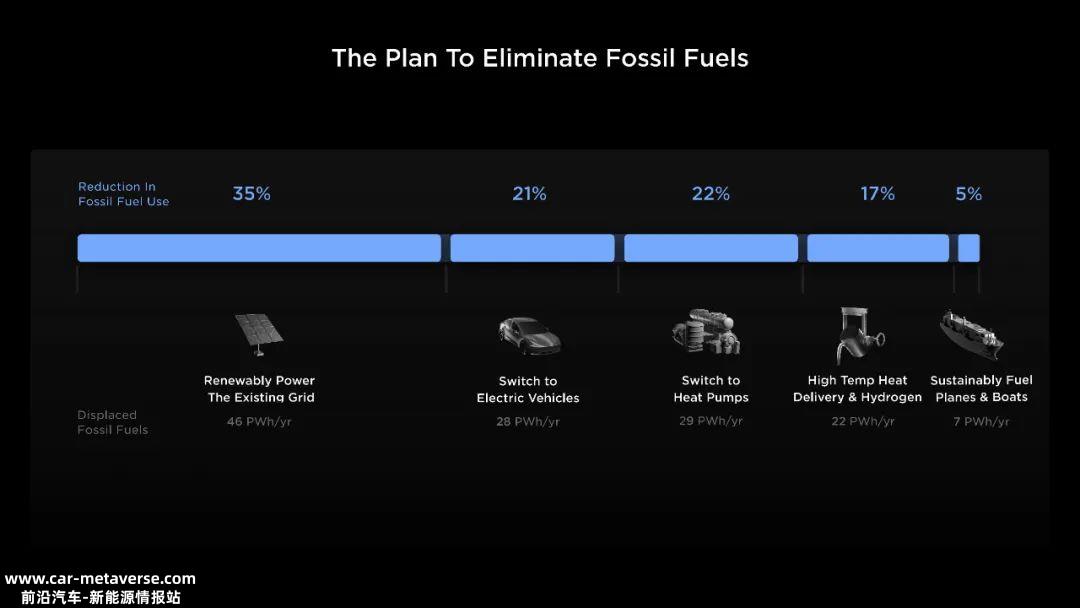 The Plan To Eliminate Fossil Fuels

Reduction In Fossil Fuel Use

35%

21%

22%

17%

5%

Renewably Power The Existing Grid

Switch to Electric Vehicles

Switch to Heat Pumps

High Temp Heat Delivery & Hydrogen

Sustainably Fuel Planes & Boats

Displaced Fossil Fuels

46 PWh/yr

28 PWh/yr

29 PWh/yr

22 PWh/yr

7 PWh/yr

www.car-metaverse.com
前沿汽车-新能源情报站